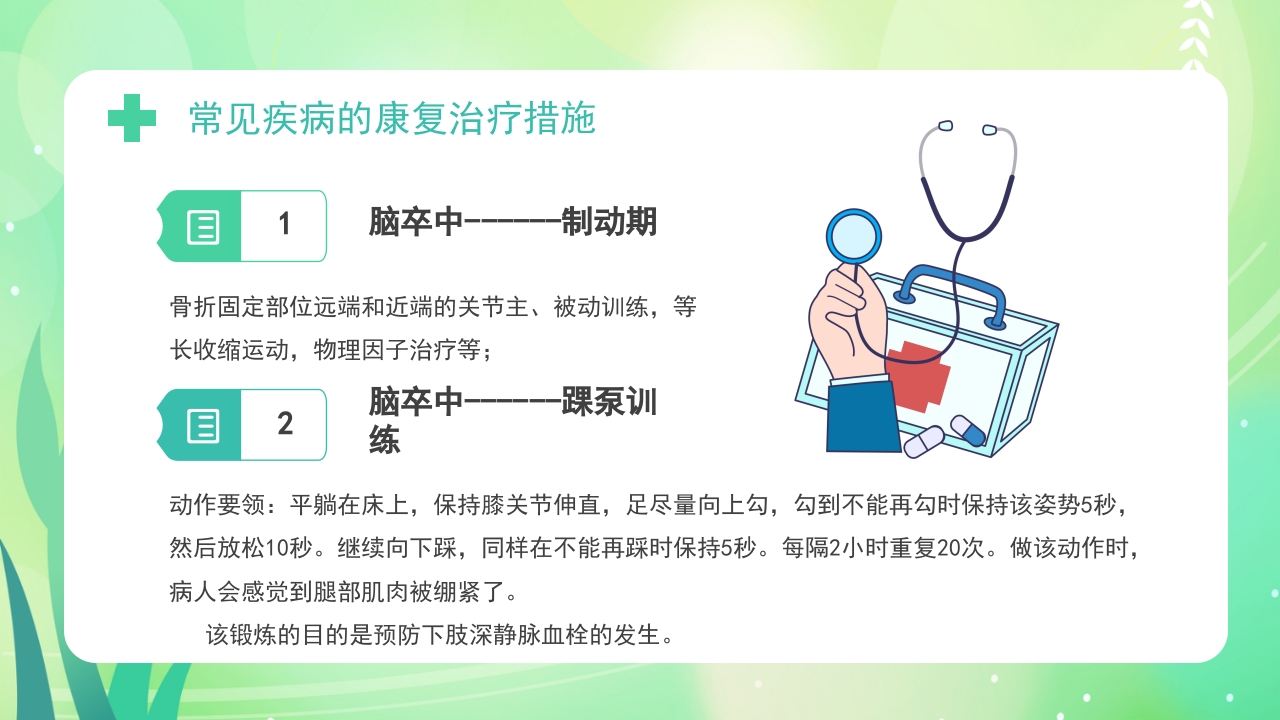 常见疾病的康复治疗措施

1

脑卒中-------制动期

骨折固定部位远端和近端的关节主、被动训练，等长收缩运动，物理因子治疗等；

2

脑卒中-------踝泵训练

动作要领：平躺在床上，保持膝关节伸直，足尽量向上勾，勾到不能再勾时保持该姿势5秒，然后放松10秒。继续向下踩，同样在不能再踩时保持5秒。每隔2小时重复20次。做该动作时，病人会感觉到腿部肌肉被绷紧了。

该锻炼的目的是预防下肢深静脉血栓的发生。